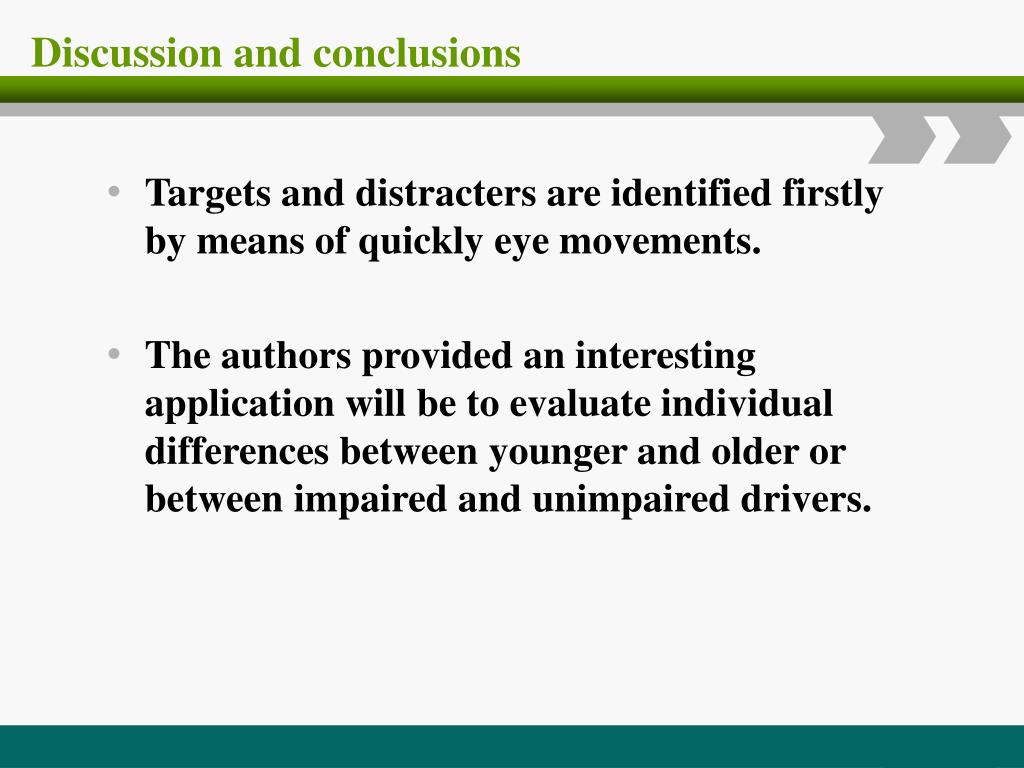 Discussion and conclusions

• Targets and distracters are identified firstly by means of quickly eye movements.

• The authors provided an interesting application will be to evaluate individual differences between younger and older or between impaired and unimpaired drivers.